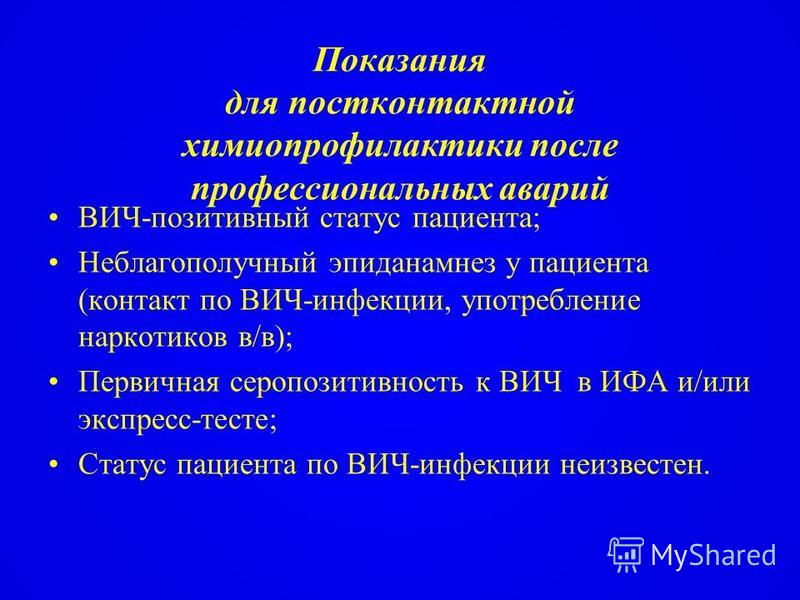 Показания
для постконтактной
химиопрофилактики после
профессиональных аварий

• ВИЧ-позитивный статус пациента;
• Неблагополучный эпиданамнез у пациента (контакт по ВИЧ-инфекции, употребление наркотиков в/в);
• Первичная серопозитивность к ВИЧ в ИФА и/или экспресс-тесте;
• Статус пациента по ВИЧ-инфекции неизвестен.

MyShared